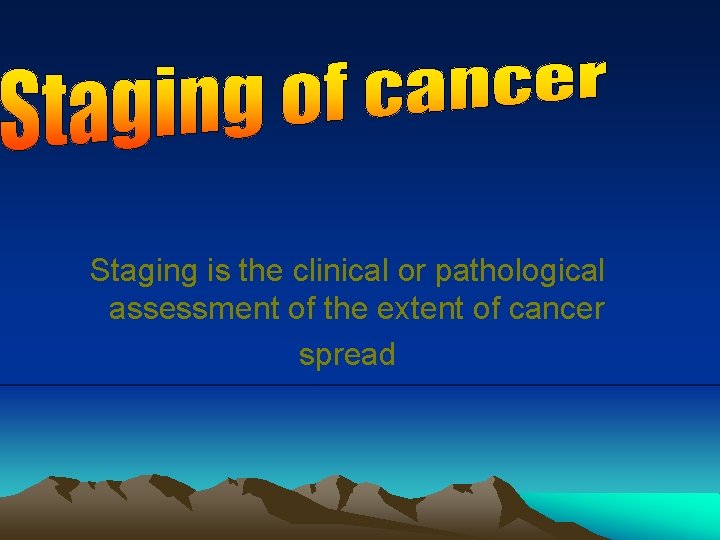 Staging of cancer

Staging is the clinical or pathological assessment of the extent of cancer spread